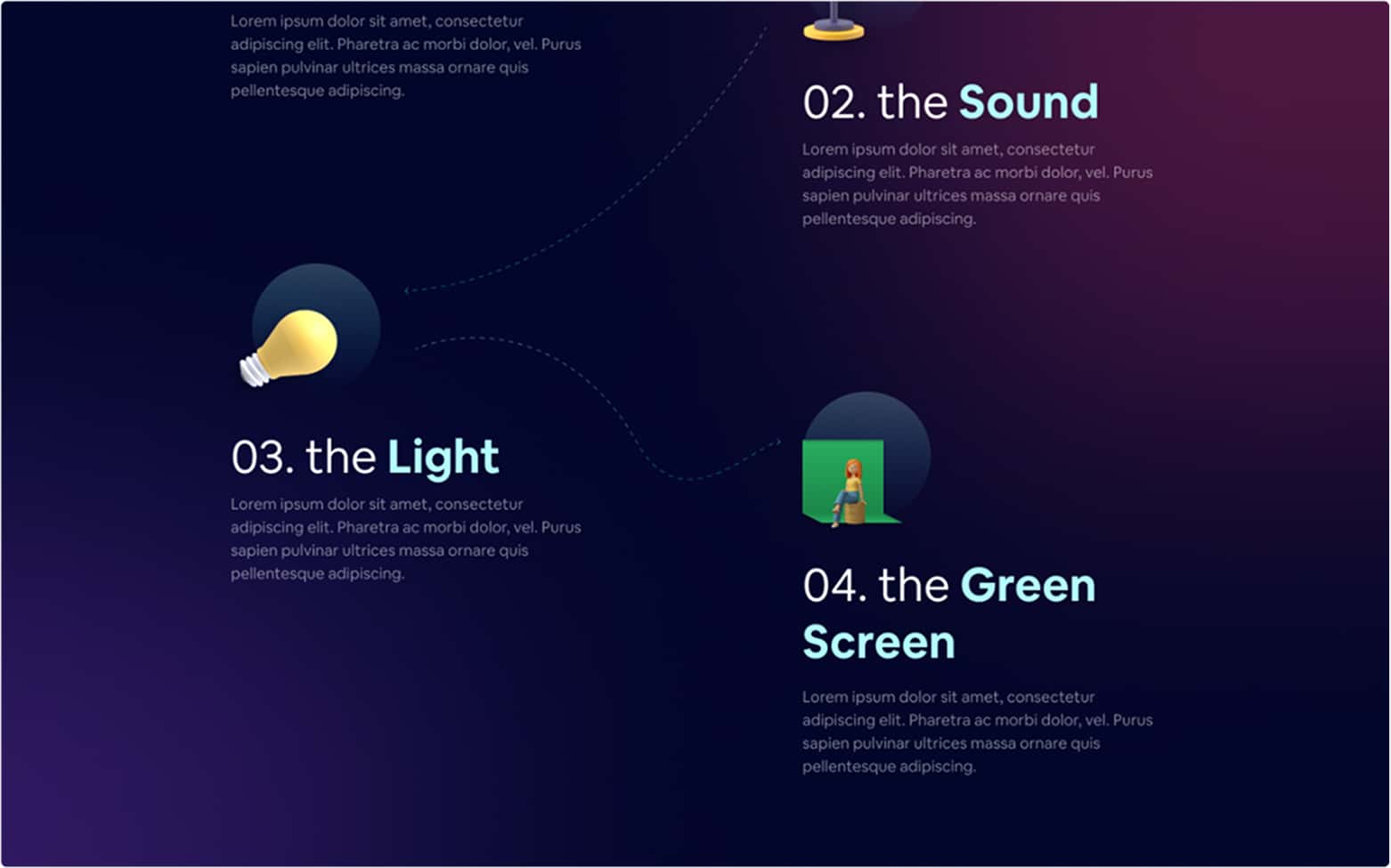 Lorem ipsum dolor sit amet, consectetur adipiscing elit. Pharetra ac morbi dolor, vel. Purus sapien pulvinar ultrices massa ornare quis pellentesque adipiscing.

02. the Sound

Lorem ipsum dolor sit amet, consectetur adipiscing elit. Pharetra ac morbi dolor, vel. Purus sapien pulvinar ultrices massa ornare quis pellentesque adipiscing.

03. the Light

Lorem ipsum dolor sit amet, consectetur adipiscing elit. Pharetra ac morbi dolor, vel. Purus sapien pulvinar ultrices massa ornare quis pellentesque adipiscing.

04. the Green Screen

Lorem ipsum dolor sit amet, consectetur adipiscing elit. Pharetra ac morbi dolor, vel. Purus sapien pulvinar ultrices massa ornare quis pellentesque adipiscing.